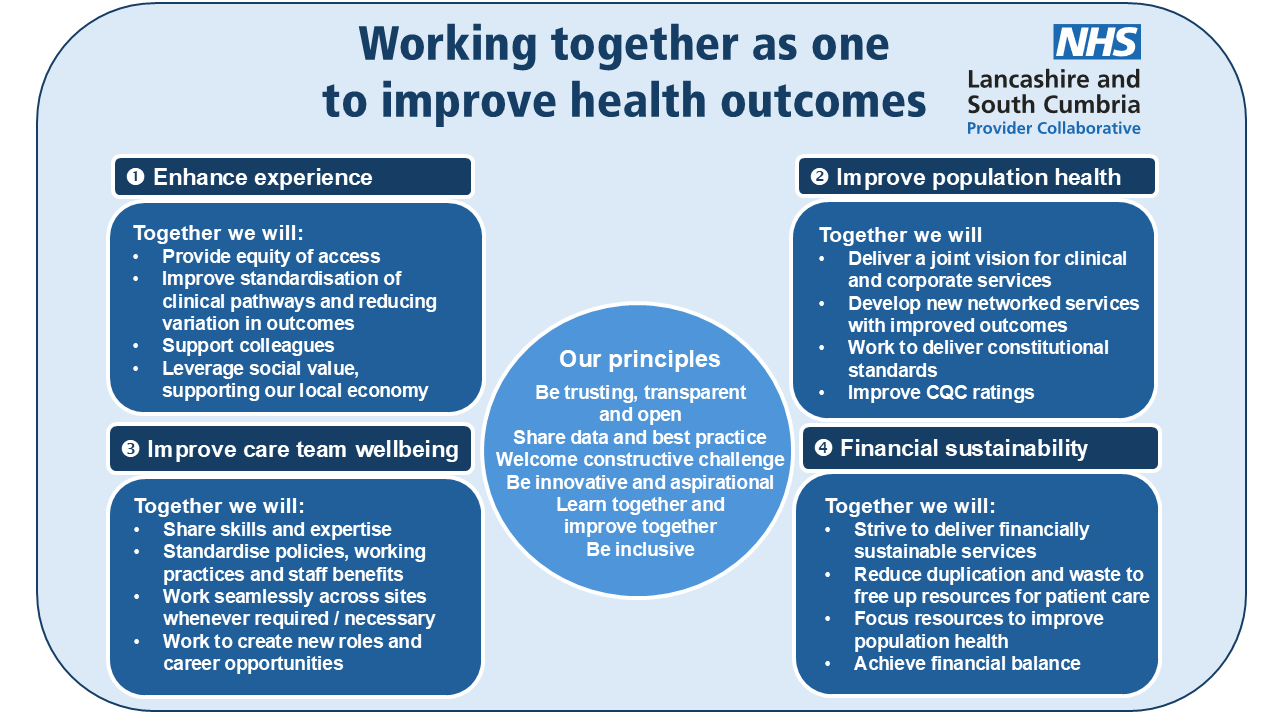 Working together as one to improve health outcomes

NHS
Lancashire and
South Cumbria
Provider Collaborative

❶ Enhance experience

Together we will:
• Provide equity of access
• Improve standardisation of clinical pathways and reducing variation in outcomes
• Support colleagues
• Leverage social value, supporting our local economy

❸ Improve care team wellbeing

Together we will:
• Share skills and expertise
• Standardise policies, working practices and staff benefits
• Work seamlessly across sites whenever required / necessary
• Work to create new roles and career opportunities

Our principles
Be trusting, transparent and open
Share data and best practice
Welcome constructive challenge
Be innovative and aspirational
Learn together and improve together
Be inclusive

❷ Improve population health

Together we will
• Deliver a joint vision for clinical and corporate services
• Develop new networked services with improved outcomes
• Work to deliver constitutional standards
• Improve CQC ratings

❹ Financial sustainability

Together we will:
• Strive to deliver financially sustainable services
• Reduce duplication and waste to free up resources for patient care
• Focus resources to improve population health
• Achieve financial balance